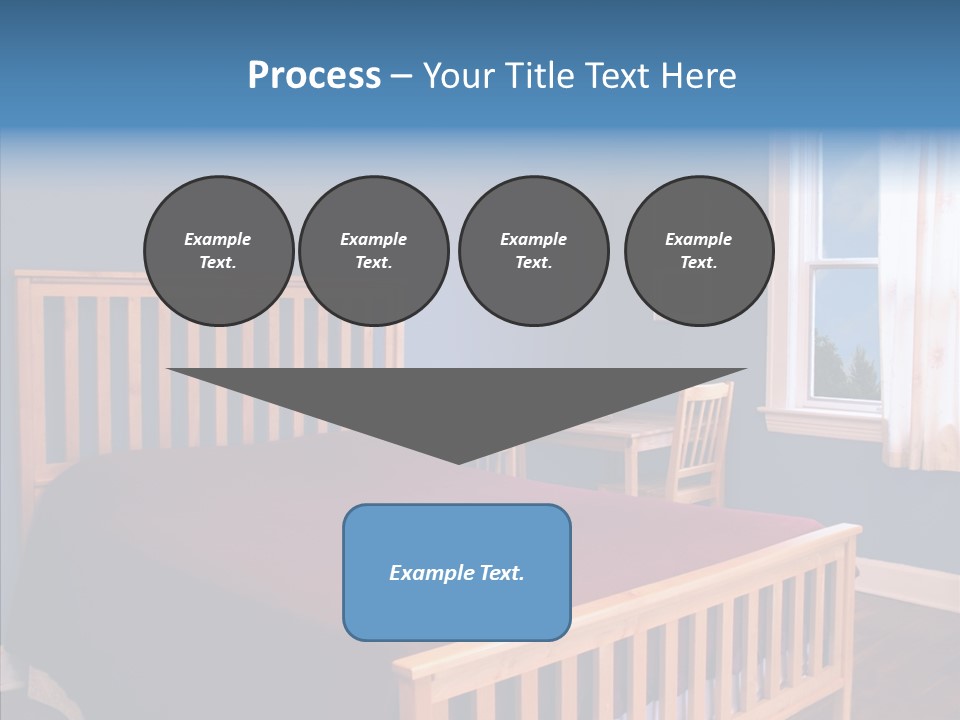 Process – Your Title Text Here

Example Text.

Example Text.

Example Text.

Example Text.

Example Text.